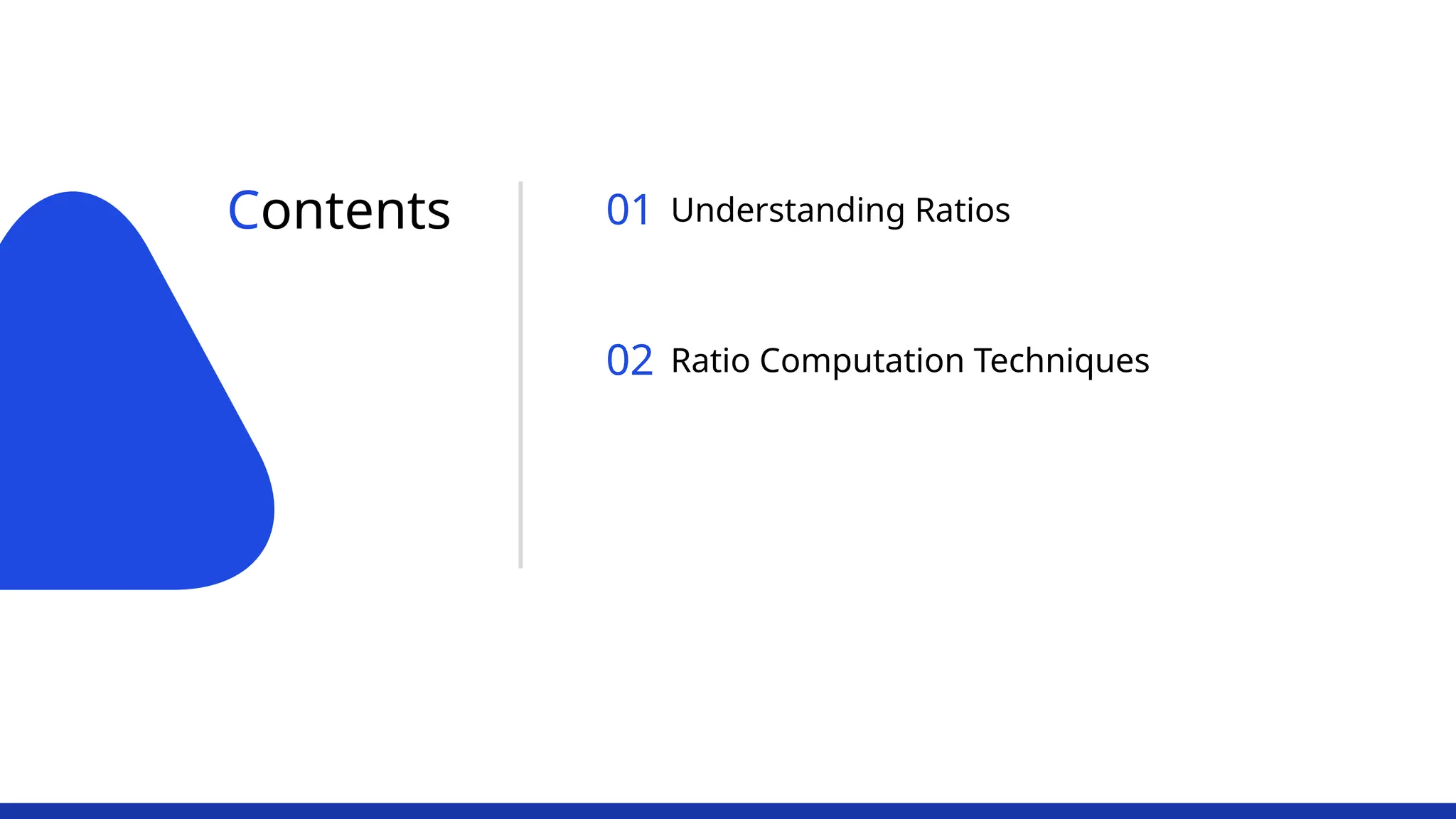 Contents

01 Understanding Ratios

02 Ratio Computation Techniques